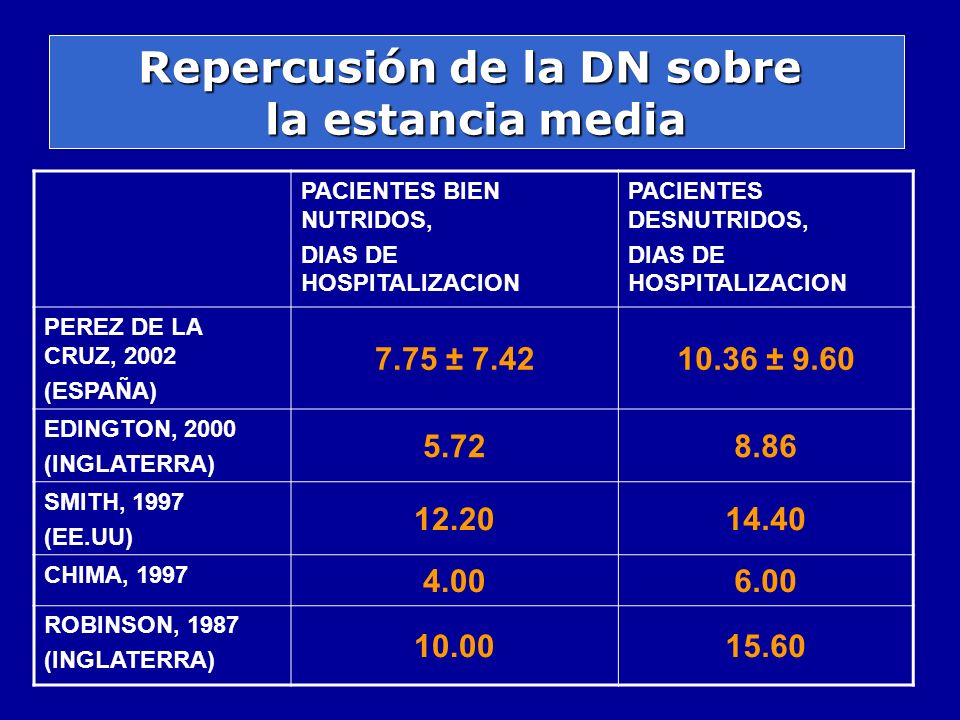 Repercusión de la DN sobre la estancia media

| | PACIENTES BIEN NUTRIDOS, DIAS DE HOSPITALIZACION | PACIENTES DESNUTRIDOS, DIAS DE HOSPITALIZACION |
|---|---|---|
| PEREZ DE LA CRUZ, 2002 (ESPAÑA) | 7.75 ± 7.42 | 10.36 ± 9.60 |
| EDINGTON, 2000 (INGLATERRA) | 5.72 | 8.86 |
| SMITH, 1997 (EE.UU) | 12.20 | 14.40 |
| CHIMA, 1997 | 4.00 | 6.00 |
| ROBINSON, 1987 (INGLATERRA) | 10.00 | 15.60 |